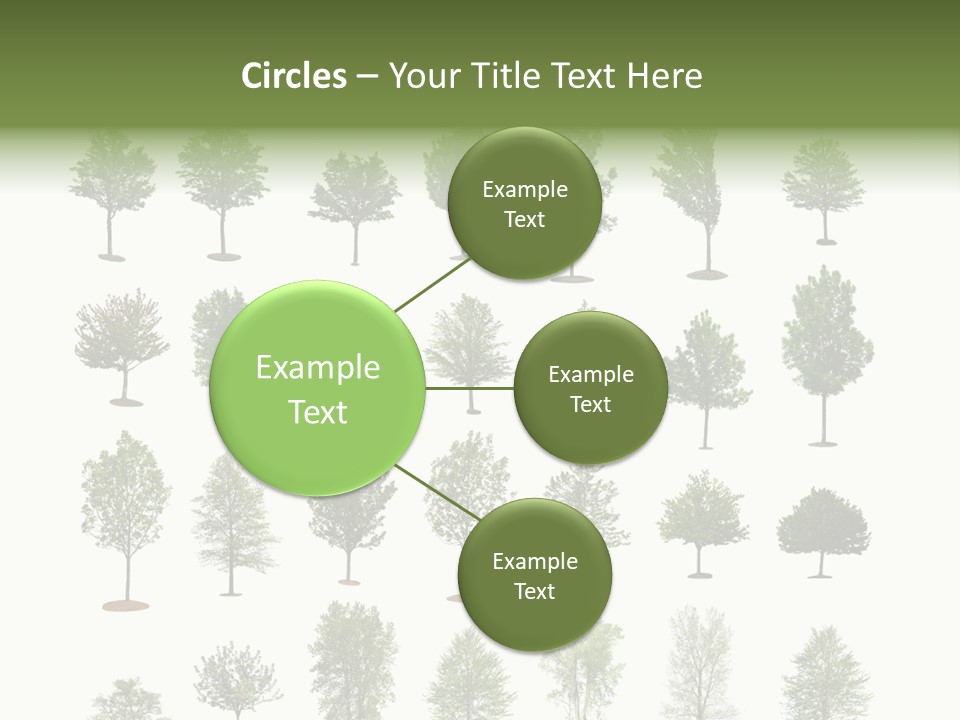 Circles – Your Title Text Here

Example Text

Example Text

Example Text

Example Text